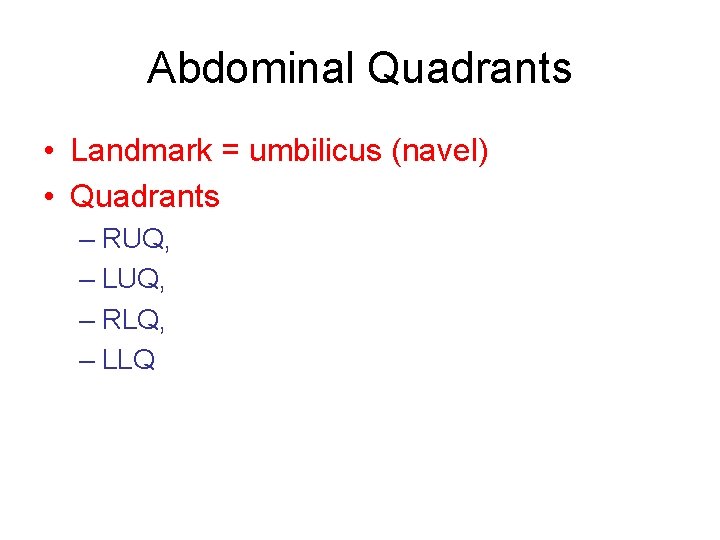 Abdominal Quadrants

• Landmark = umbilicus (navel)
• Quadrants
– RUQ,
– LUQ,
– RLQ,
– LLQ